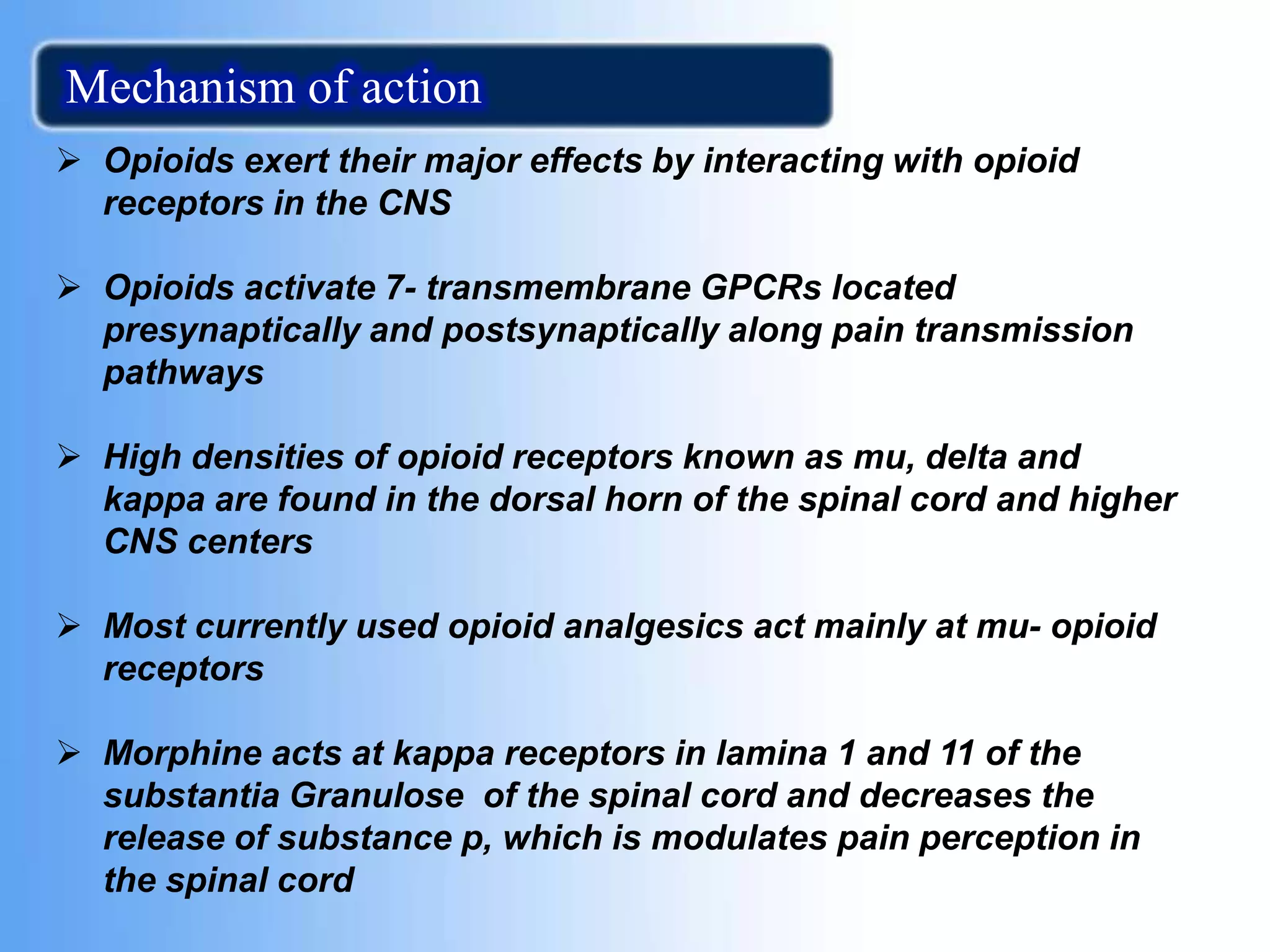 Mechanism of action

➢ Opioids exert their major effects by interacting with opioid receptors in the CNS

➢ Opioids activate 7- transmembrane GPCRs located presynaptically and postsynaptically along pain transmission pathways

➢ High densities of opioid receptors known as mu, delta and kappa are found in the dorsal horn of the spinal cord and higher CNS centers

➢ Most currently used opioid analgesics act mainly at mu- opioid receptors

➢ Morphine acts at kappa receptors in lamina 1 and 11 of the substantia Granulose  of the spinal cord and decreases the release of substance p, which is modulates pain perception in the spinal cord